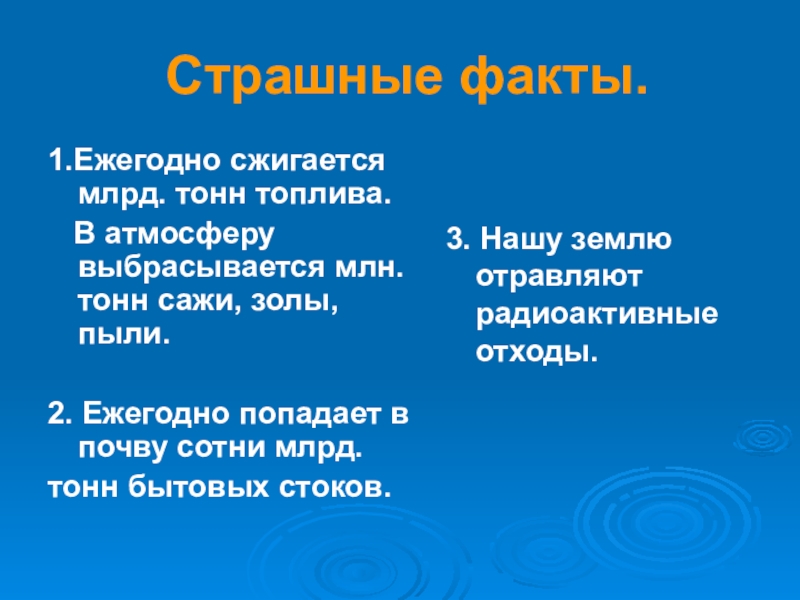 Страшные факты.

1.Ежегодно сжигается млрд. тонн топлива.

В атмосферу выбрасывается млн. тонн сажи, золы, пыли.

2. Ежегодно попадает в почву сотни млрд.

тонн бытовых стоков.

3. Нашу землю отравляют радиоактивные отходы.